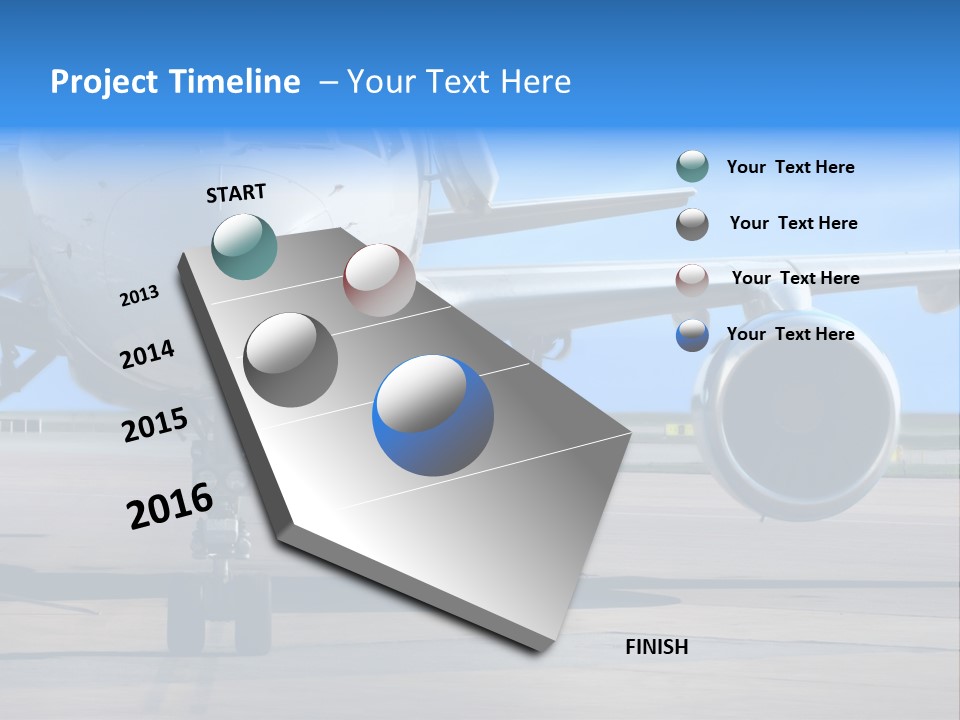 Project Timeline – Your Text Here

START

2013

2014

2015

2016

FINISH

Your Text Here

Your Text Here

Your Text Here

Your Text Here